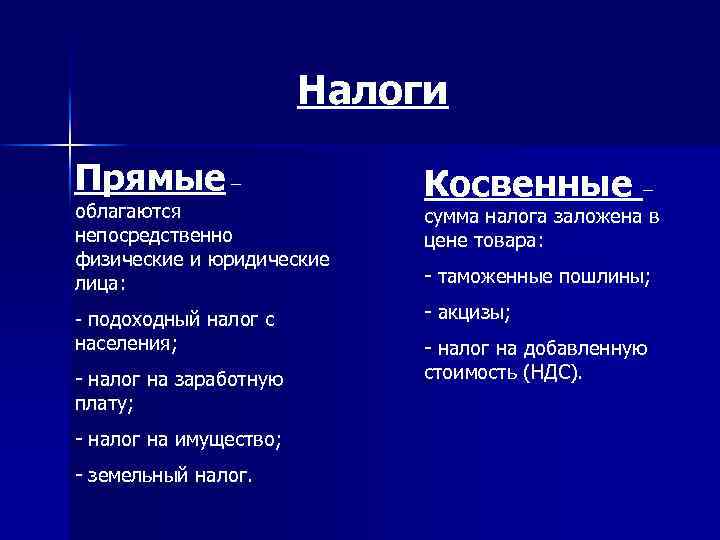 Налоги

Прямые – облагаются непосредственно физические и юридические лица:

- подоходный налог с населения;

- налог на заработную плату;

- налог на имущество;

- земельный налог.

Косвенные – сумма налога заложена в цене товара:

- таможенные пошлины;

- акцизы;

- налог на добавленную стоимость (НДС).